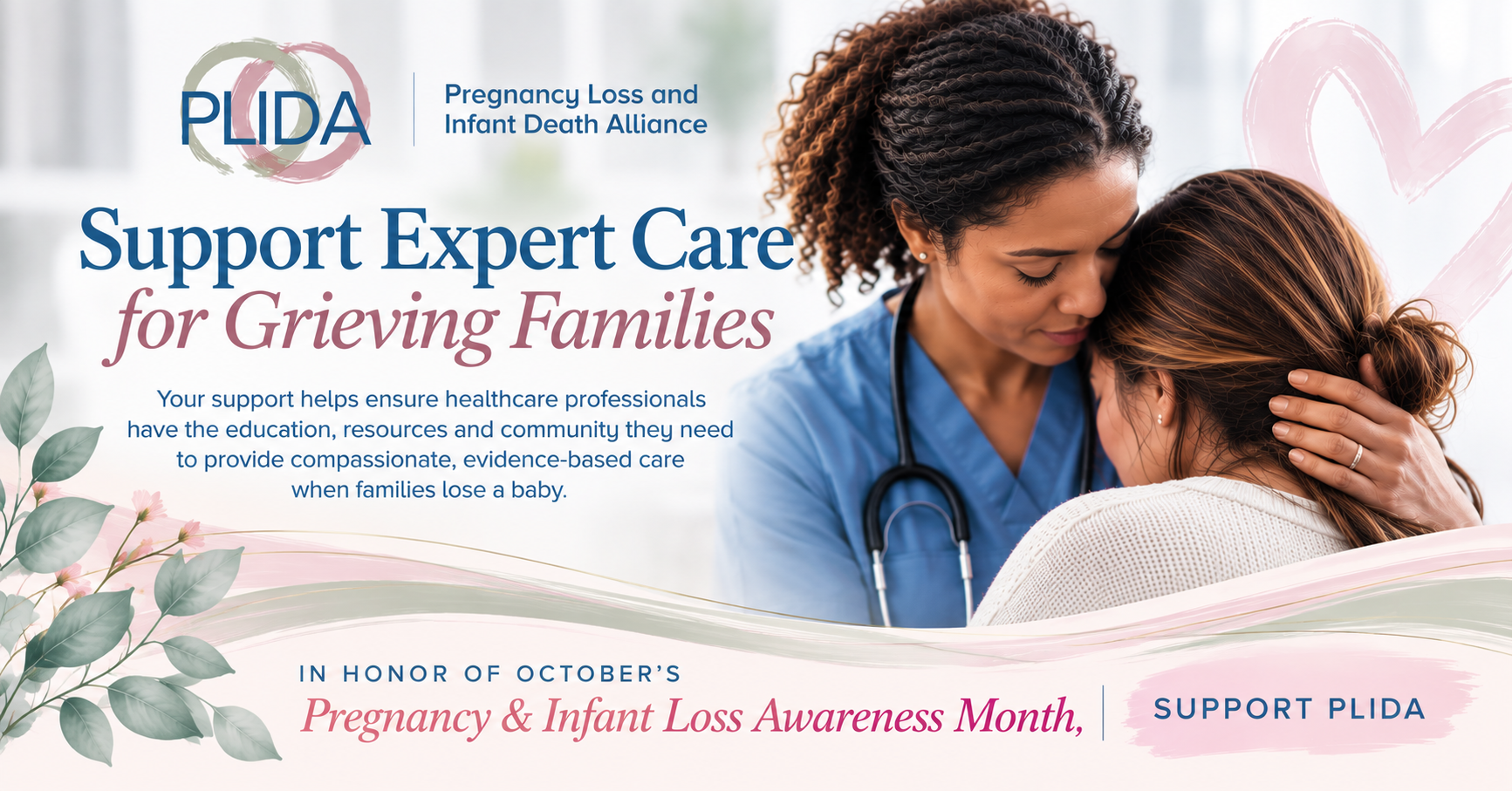 PLIDA

Pregnancy Loss and Infant Death Alliance

Support Expert Care for Grieving Families

Your support helps ensure healthcare professionals have the education, resources and community they need to provide compassionate, evidence-based care when families lose a baby.

IN HONOR OF OCTOBER'S

Pregnancy & Infant Loss Awareness Month,

SUPPORT PLIDA